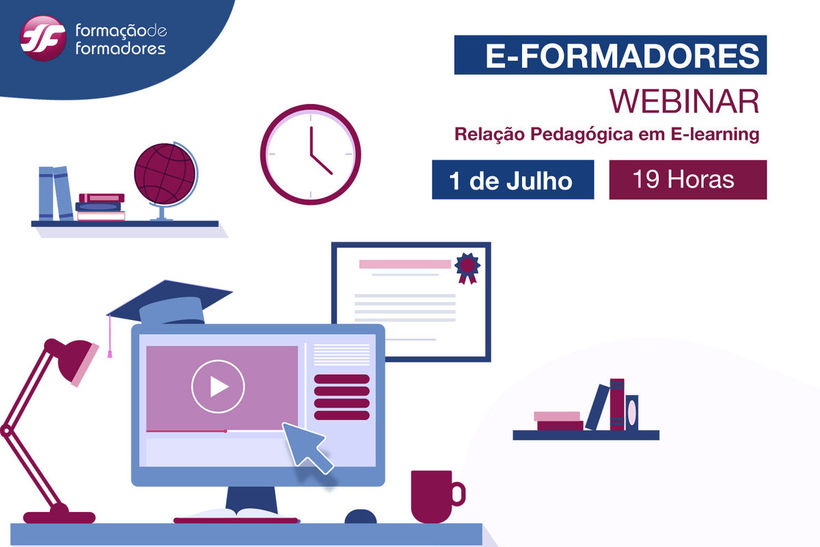 formaçãode formadores

E-FORMADORES

WEBINAR

Relação Pedagógica em E-learning

1 de Julho

19 Horas